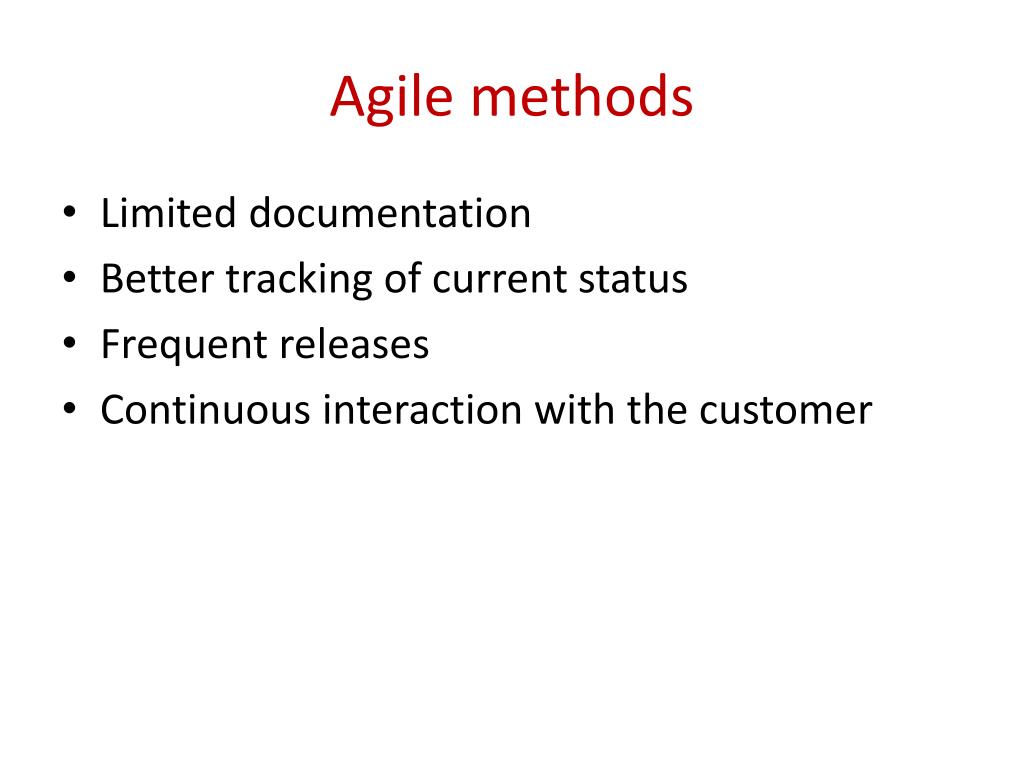 Agile methods

• Limited documentation
• Better tracking of current status
• Frequent releases
• Continuous interaction with the customer